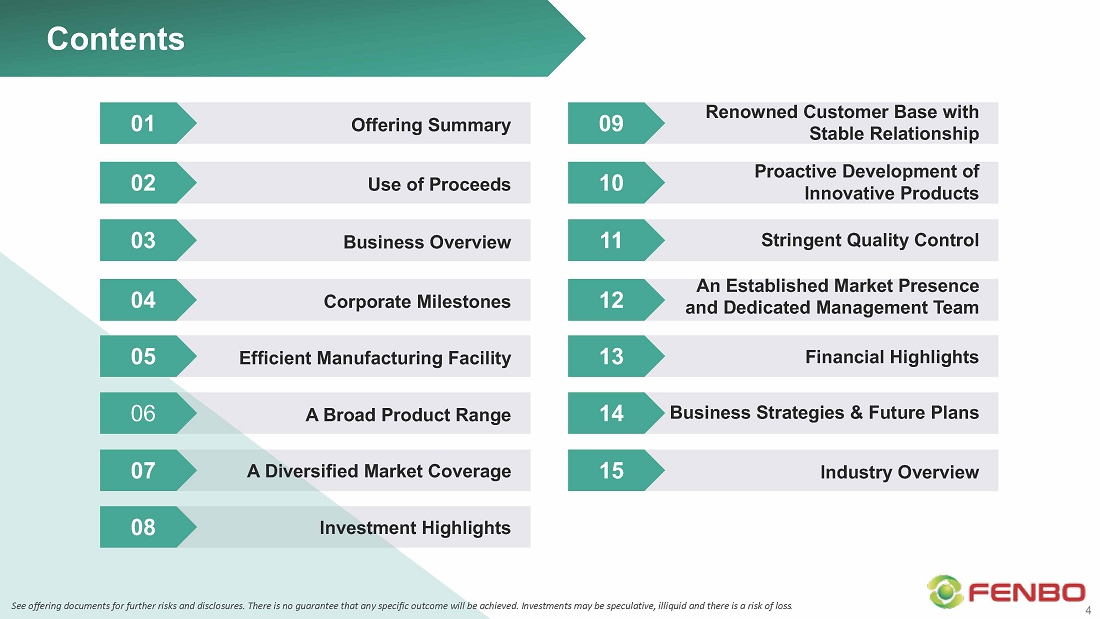 Contents

01 Offering Summary

02 Use of Proceeds

03 Business Overview

04 Corporate Milestones

05 Efficient Manufacturing Facility

06 A Broad Product Range

07 A Diversified Market Coverage

08 Investment Highlights

09 Renowned Customer Base with Stable Relationship

10 Proactive Development of Innovative Products

11 Stringent Quality Control

12 An Established Market Presence and Dedicated Management Team

13 Financial Highlights

14 Business Strategies & Future Plans

15 Industry Overview

See offering documents for further risks and disclosures. There is no guarantee that any specific outcome will be achieved. Investments may be speculative, illiquid and there is a risk of loss.

FENBO

4